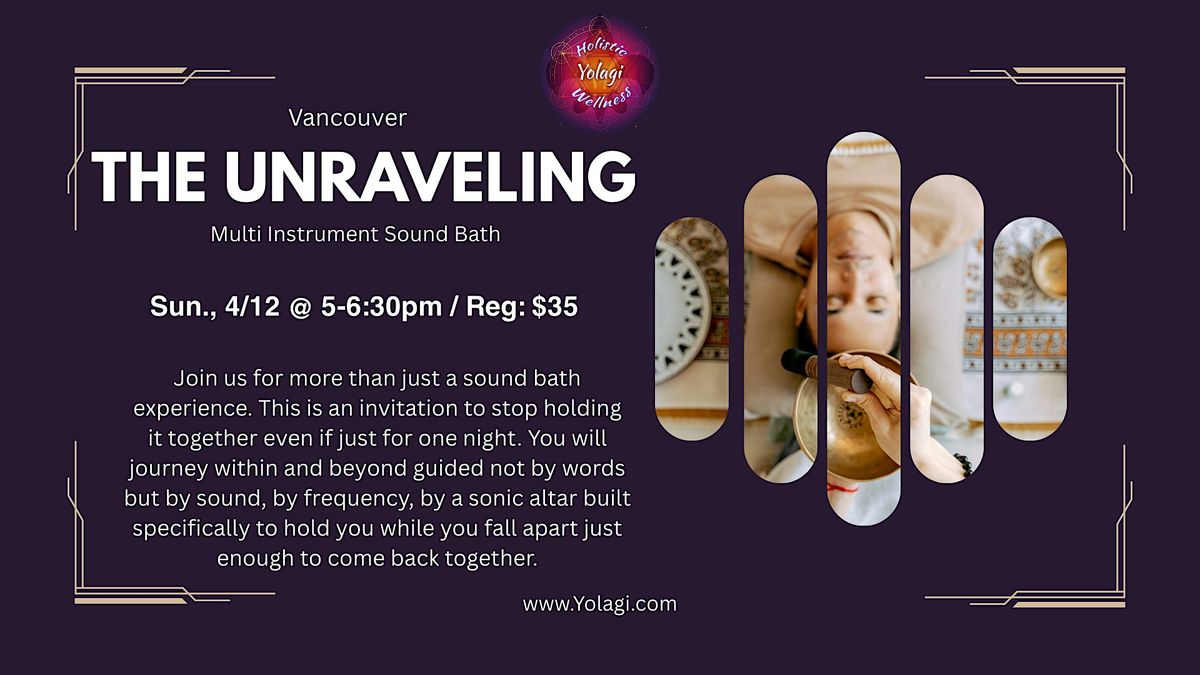 Holistic
Yolagi
Wellness

Vancouver

THE UNRAVELING

Multi Instrument Sound Bath

Sun., 4/12 @ 5-6:30pm / Reg: $35

Join us for more than just a sound bath experience. This is an invitation to stop holding it together even if just for one night. You will journey within and beyond guided not by words but by sound, by frequency, by a sonic altar built specifically to hold you while you fall apart just enough to come back together.

www.Yolagi.com